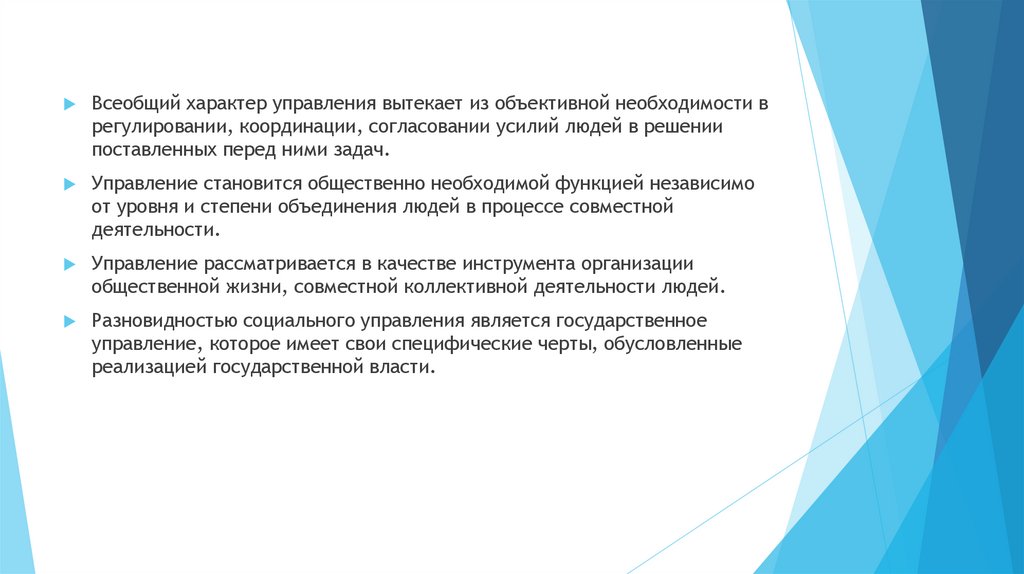 Всеобщий характер управления вытекает из объективной необходимости в регулировании, координации, согласовании усилий людей в решении поставленных перед ними задач.

Управление становится общественно необходимой функцией независимо от уровня и степени объединения людей в процессе совместной деятельности.

Управление рассматривается в качестве инструмента организации общественной жизни, совместной коллективной деятельности людей.

Разновидностью социального управления является государственное управление, которое имеет свои специфические черты, обусловленные реализацией государственной власти.